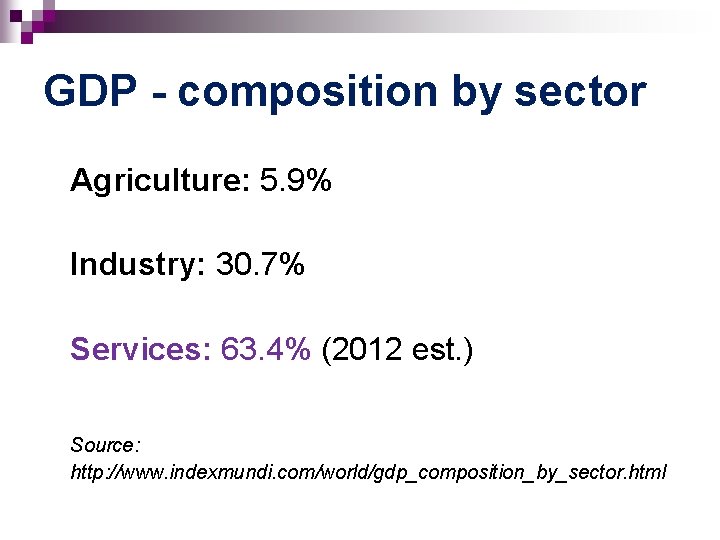 GDP - composition by sector

Agriculture: 5.9%

Industry: 30.7%

Services: 63.4% (2012 est.)

Source: http://www.indexmundi.com/world/gdp_composition_by_sector.html